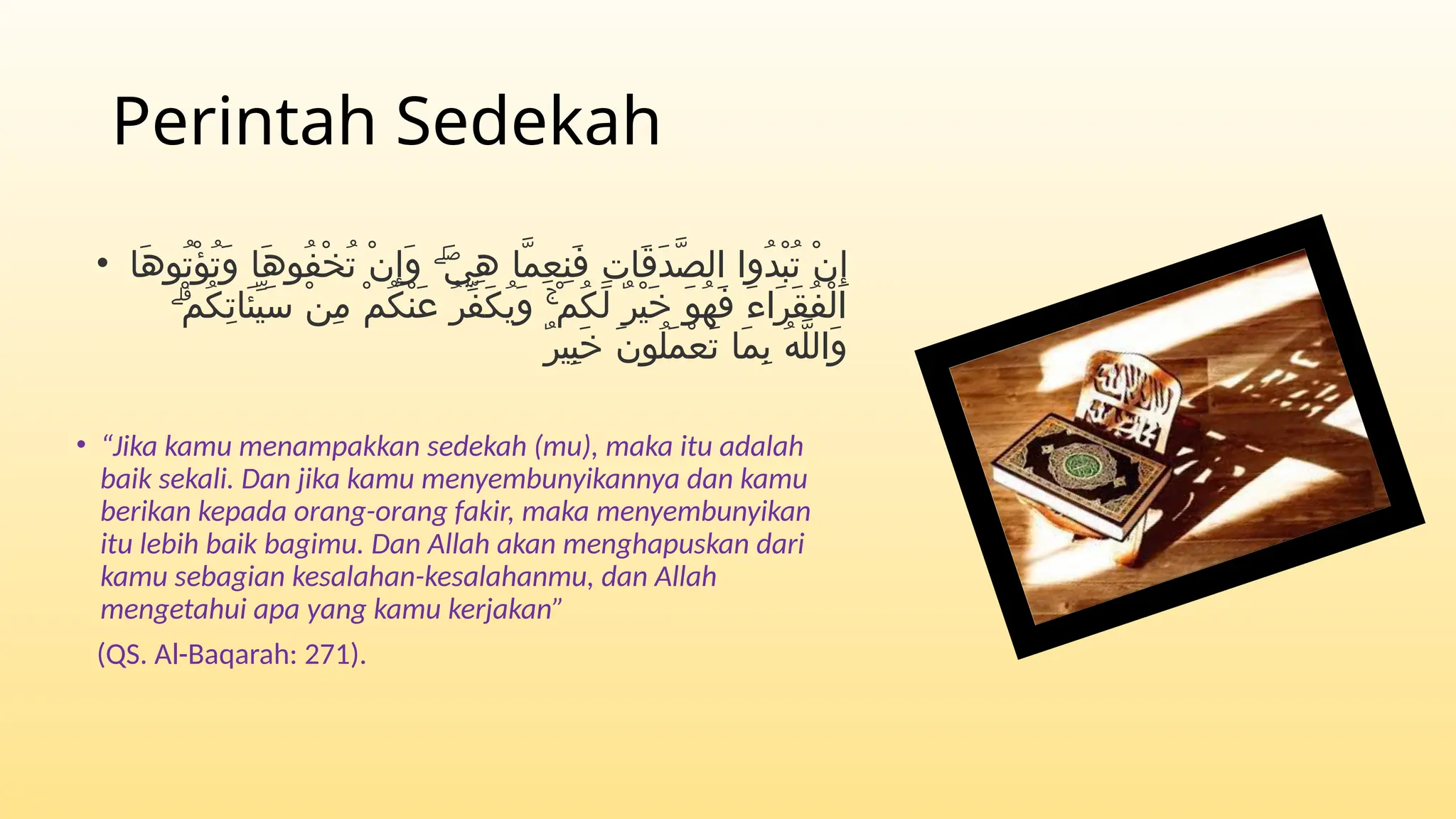 Perintah Sedekah

• إِنْ تُبْدُوا الصَّدَقَاتِ فَنِعِمَّا هِيَ ۖ وَإِنْ تُخْفُوهَا وَتُؤْتُوهَا الْفُقَرَاءَ فَهُوَ خَيْرٌ لَكُمْ ۚ وَيُكَفِّرُ عَنْكُمْ مِنْ سَيِّئَاتِكُمْ ۗ وَاللَّهُ بِمَا تَعْمَلُونَ خَبِيرٌ

• “Jika kamu menampakkan sedekah (mu), maka itu adalah baik sekali. Dan jika kamu menyembunyikannya dan kamu berikan kepada orang-orang fakir, maka menyembunyikan itu lebih baik bagimu. Dan Allah akan menghapuskan dari kamu sebagian kesalahan-kesalahanmu, dan Allah mengetahui apa yang kamu kerjakan”

(QS. Al-Baqarah: 271).